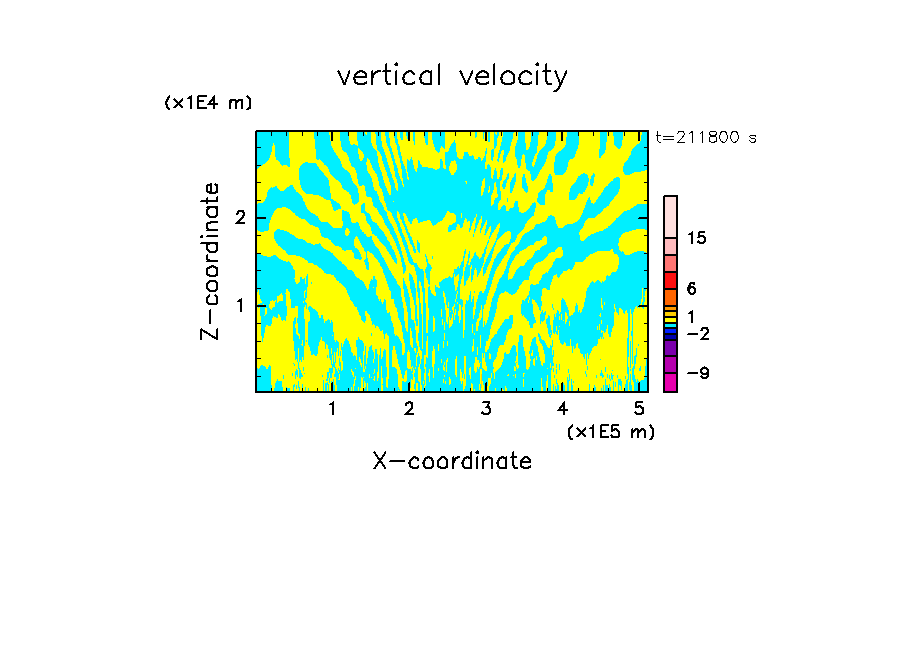 vertical velocity

(x1E4 m)

t=211800 s

Z-coordinate

2

1

15

6

1

−2

−9

1 2 3 4 5

(x1E5 m)

X-coordinate